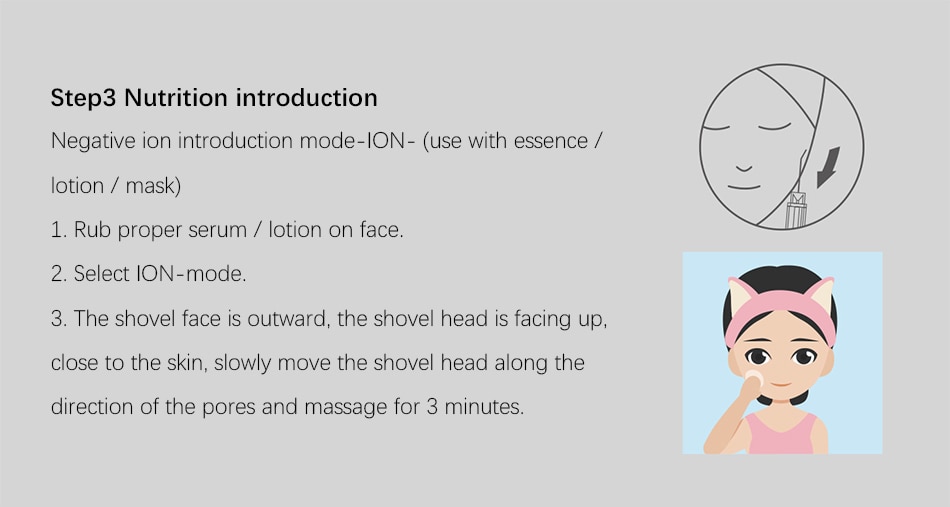 Step3 Nutrition introduction

Negative ion introduction mode-ION- (use with essence / lotion / mask)

1. Rub proper serum / lotion on face.

2. Select ION-mode.

3. The shovel face is outward, the shovel head is facing up, close to the skin, slowly move the shovel head along the direction of the pores and massage for 3 minutes.